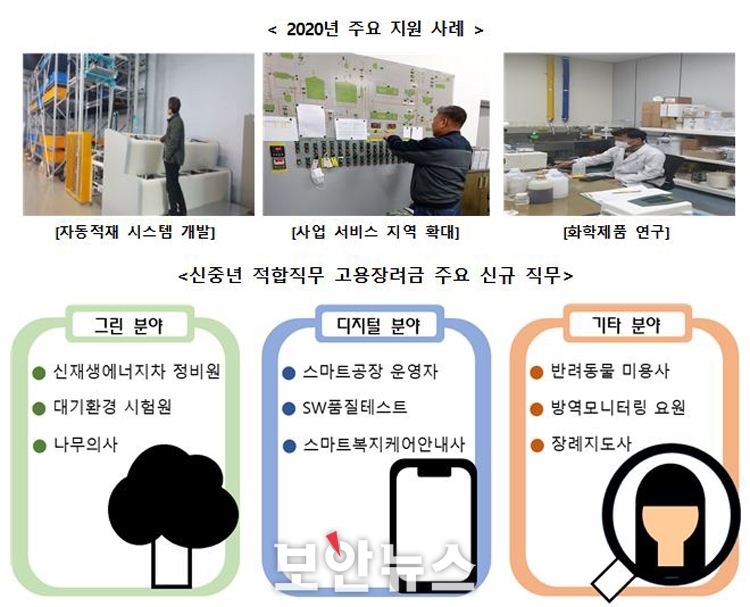 < 2020년 주요 지원 사례 >

[자동적재 시스템 개발]

[사업 서비스 지역 확대]

[화학제품 연구]

<신중년 적합직무 고용장려금 주요 신규 직무>

그린 분야

신재생에너지차 정비원

대기환경 시험원

나무의사

디지털 분야

스마트공장 운영자

SW품질테스트

스마트복지케어안내사

기타 분야

반려동물 미용사

방역모니터링 요원

장례지도사

보안뉴스